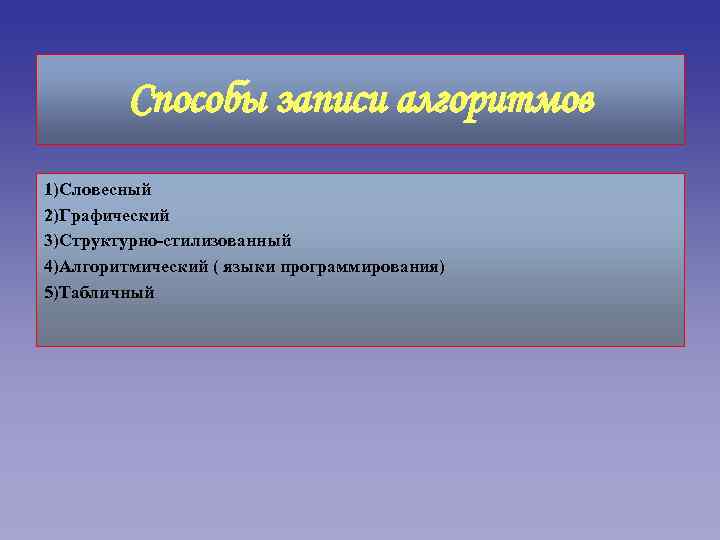 Способы записи алгоритмов

1)Словесный
2)Графический
3)Структурно-стилизованный
4)Алгоритмический ( языки программирования)
5)Табличный